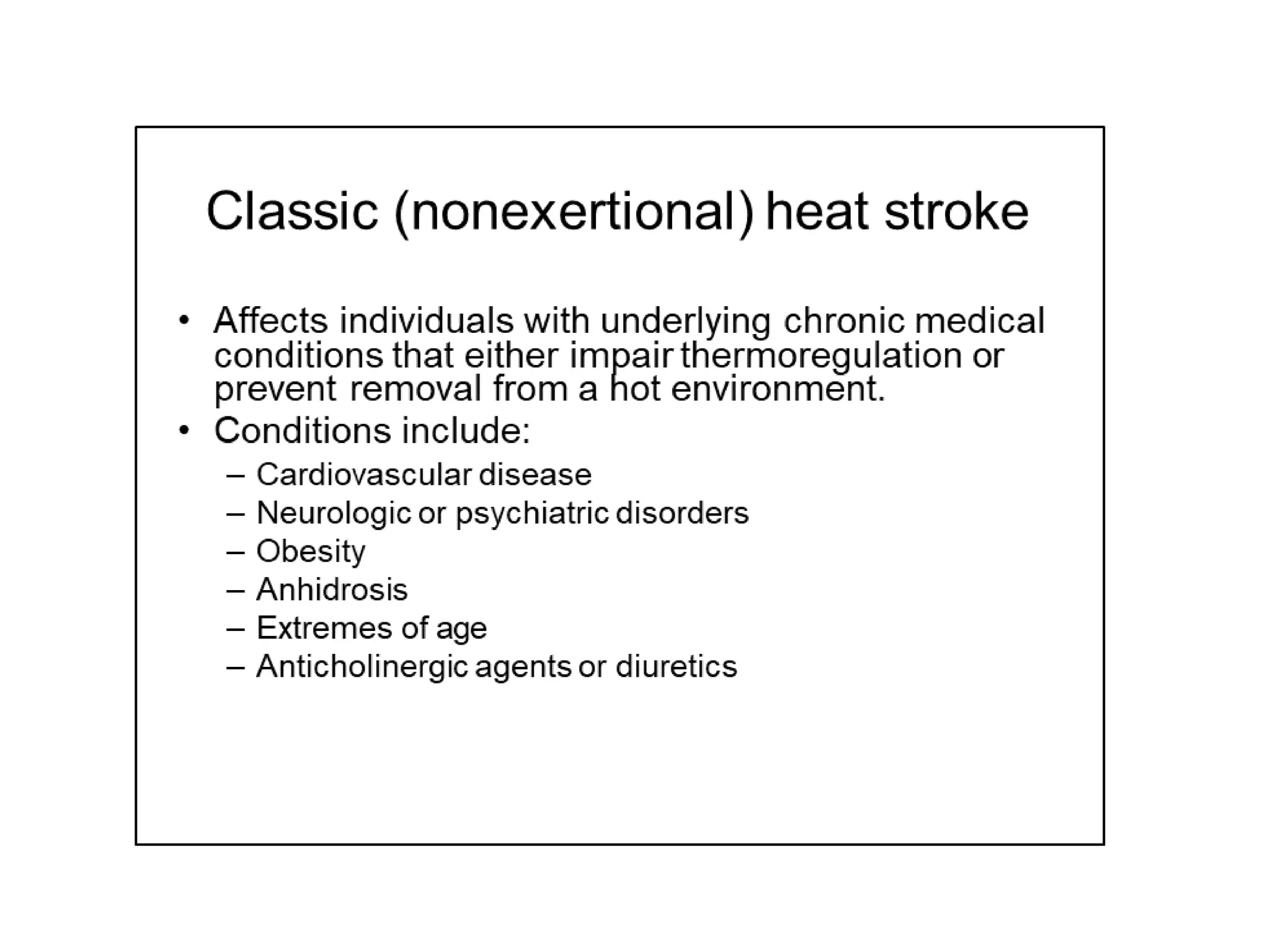 Classic (nonexertional) heat stroke

• Affects individuals with underlying chronic medical conditions that either impair thermoregulation or prevent removal from a hot environment.
• Conditions include:
– Cardiovascular disease
– Neurologic or psychiatric disorders
– Obesity
– Anhidrosis
– Extremes of age
– Anticholinergic agents or diuretics